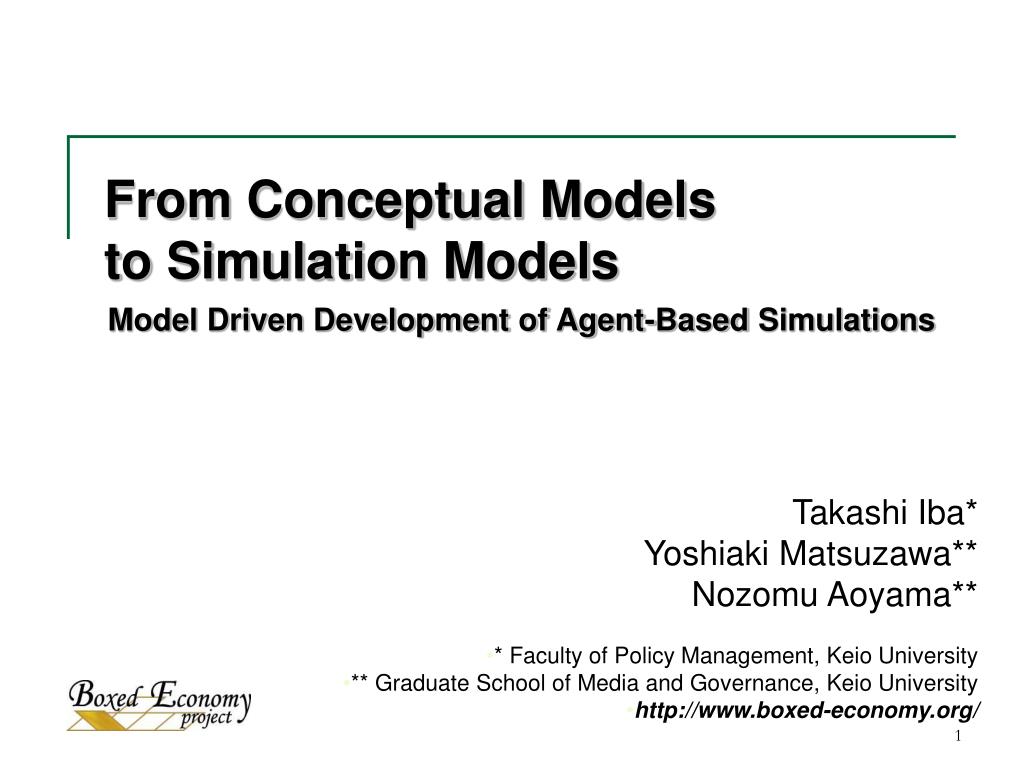 From Conceptual Models to Simulation Models

Model Driven Development of Agent-Based Simulations

Takashi Iba*
Yoshiaki Matsuzawa**
Nozomu Aoyama**

* Faculty of Policy Management, Keio University
** Graduate School of Media and Governance, Keio University
http://www.boxed-economy.org/

Boxed Economy project

1